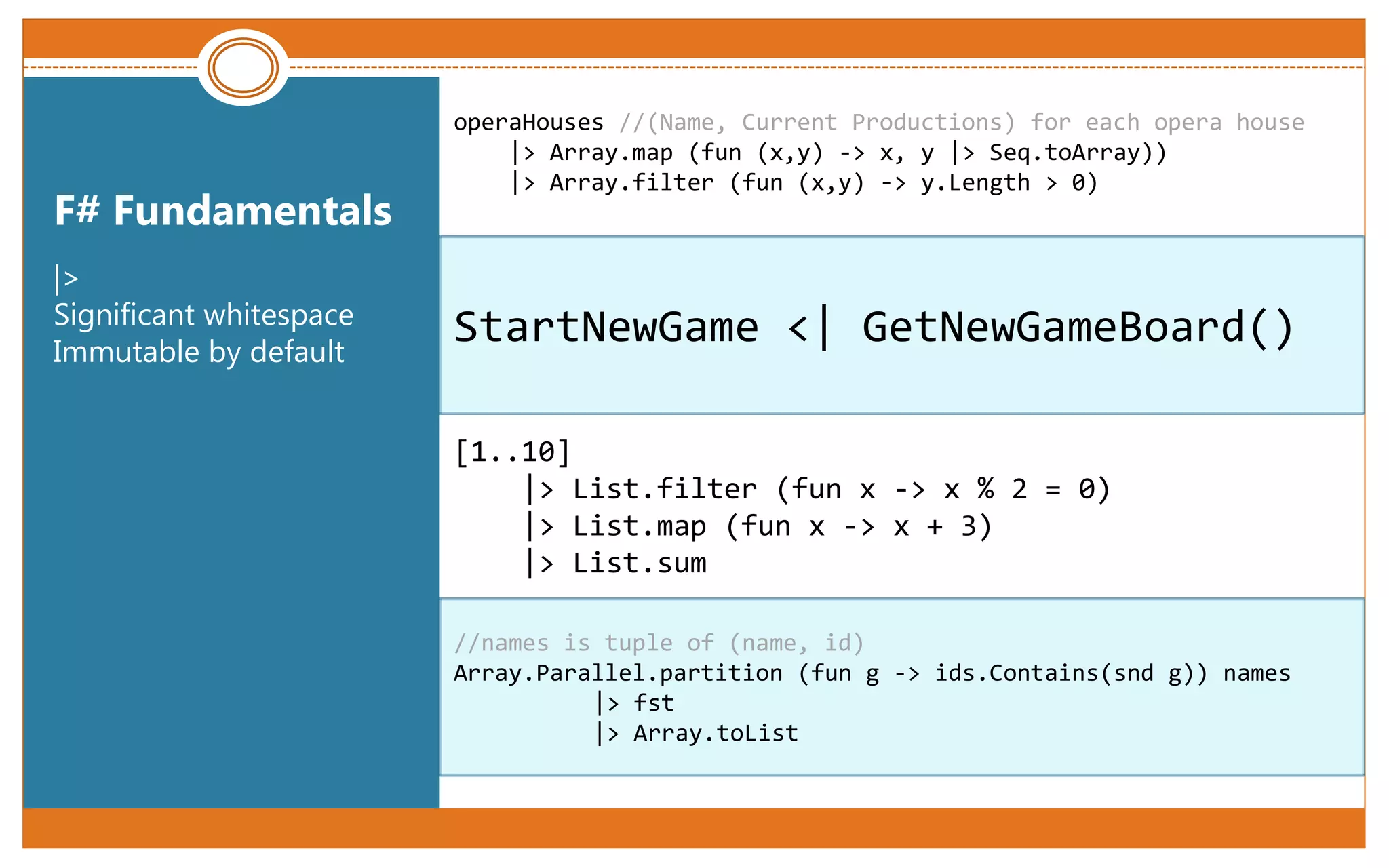 F# Fundamentals

|>
Significant whitespace
Immutable by default

operaHouses //(Name, Current Productions) for each opera house
    |> Array.map (fun (x,y) -> x, y |> Seq.toArray))
    |> Array.filter (fun (x,y) -> y.Length > 0)

StartNewGame <| GetNewGameBoard()

[1..10]
    |> List.filter (fun x -> x % 2 = 0)
    |> List.map (fun x -> x + 3)
    |> List.sum

//names is tuple of (name, id)
Array.Parallel.partition (fun g -> ids.Contains(snd g)) names
        |> fst
        |> Array.toList